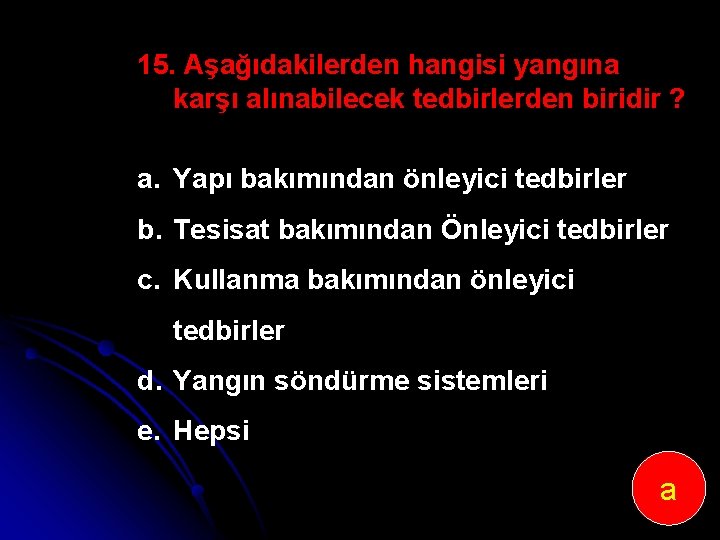 15. Aşağıdakilerden hangisi yangına karşı alınabilecek tedbirlerden biridir ?

a. Yapı bakımından önleyici tedbirler
b. Tesisat bakımından Önleyici tedbirler
c. Kullanma bakımından önleyici tedbirler
d. Yangın söndürme sistemleri
e. Hepsi

a